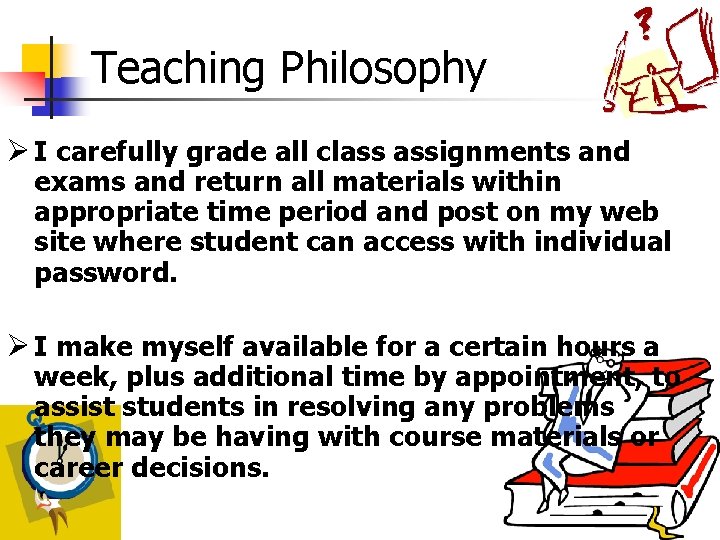 Teaching Philosophy

➢ I carefully grade all class assignments and exams and return all materials within appropriate time period and post on my web site where student can access with individual password.

➢ I make myself available for a certain hours a week, plus additional time by appointment, to assist students in resolving any problems they may be having with course materials or career decisions.